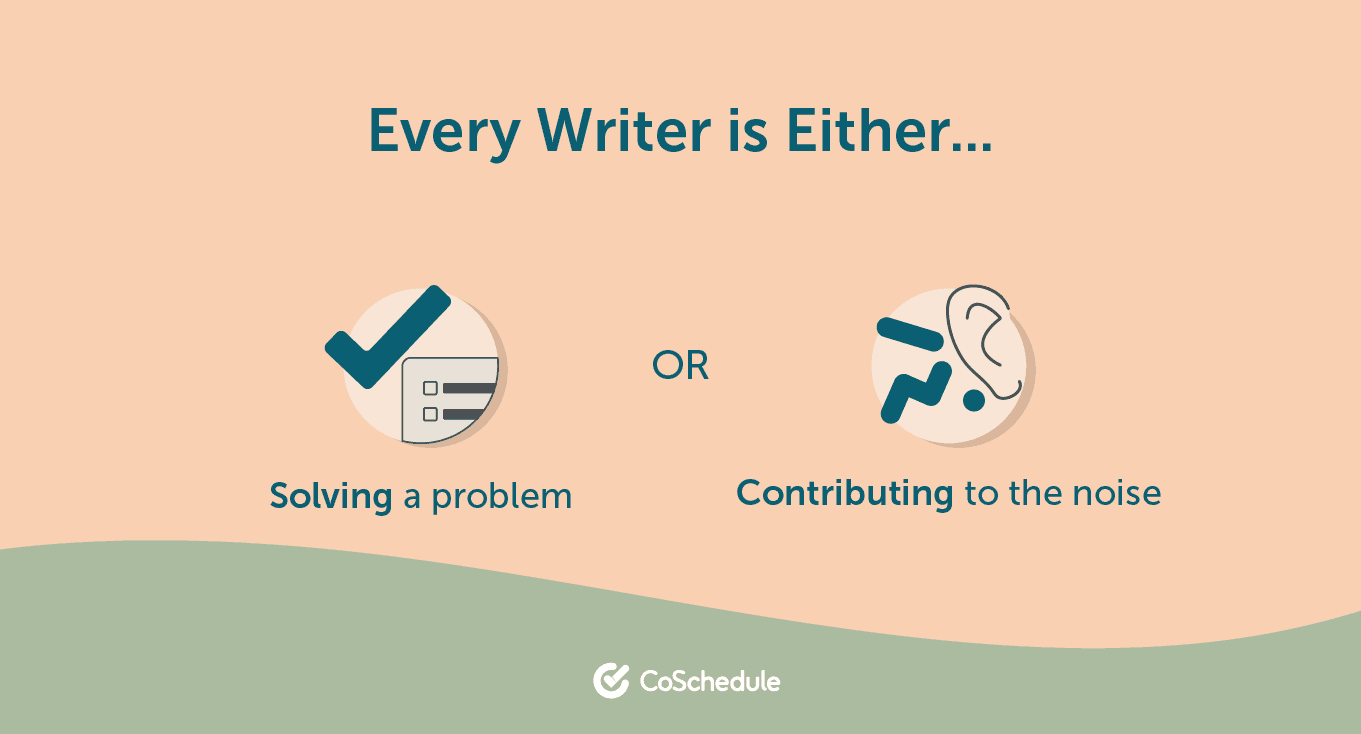 Every Writer is Either...

Solving a problem

OR

Contributing to the noise

CoSchedule